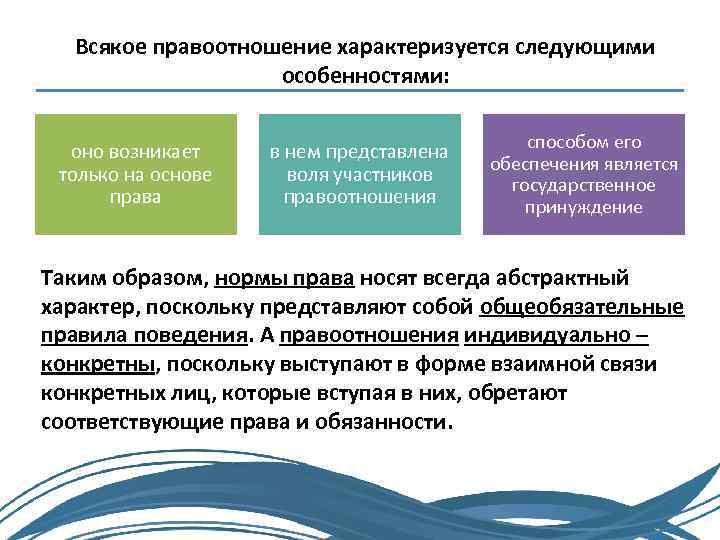 Всякое правоотношение характеризуется следующими особенностями:

оно возникает только на основе права

в нем представлена воля участников правоотношения

способом его обеспечения является государственное принуждение

Таким образом, нормы права носят всегда абстрактный характер, поскольку представляют собой общеобязательные правила поведения. А правоотношения индивидуально – конкретны, поскольку выступают в форме взаимной связи конкретных лиц, которые вступая в них, обретают соответствующие права и обязанности.